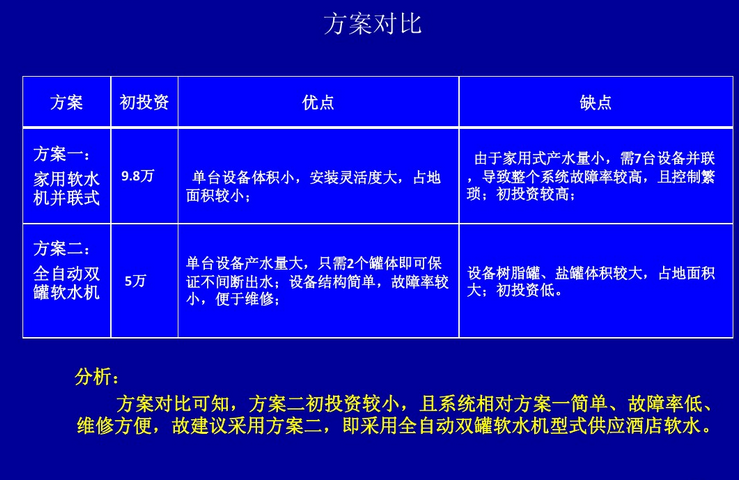 方案对比

| 方案 | 初投资 | 优点 | 缺点 |
|---|---|---|---|
| 方案一：家用软水机并联式 | 9.8万 | 单台设备体积小，安装灵活度大，占地面积较小； | 由于家用式产水量小，需7台设备并联，导致整个系统故障率较高，且控制繁琐；初投资较高； |
| 方案二：全自动双罐软水机 | 5万 | 单台设备产水量大，只需2个罐体即可保证不间断出水；设备结构简单，故障率较小，便于维修； | 设备树脂罐、盐罐体积较大，占地面积大；初投资低。 |

分析：

方案对比可知，方案二初投资较小，且系统相对方案一简单、故障率低、维修方便，故建议采用方案二，即采用全自动双罐软水机型式供应酒店软水。